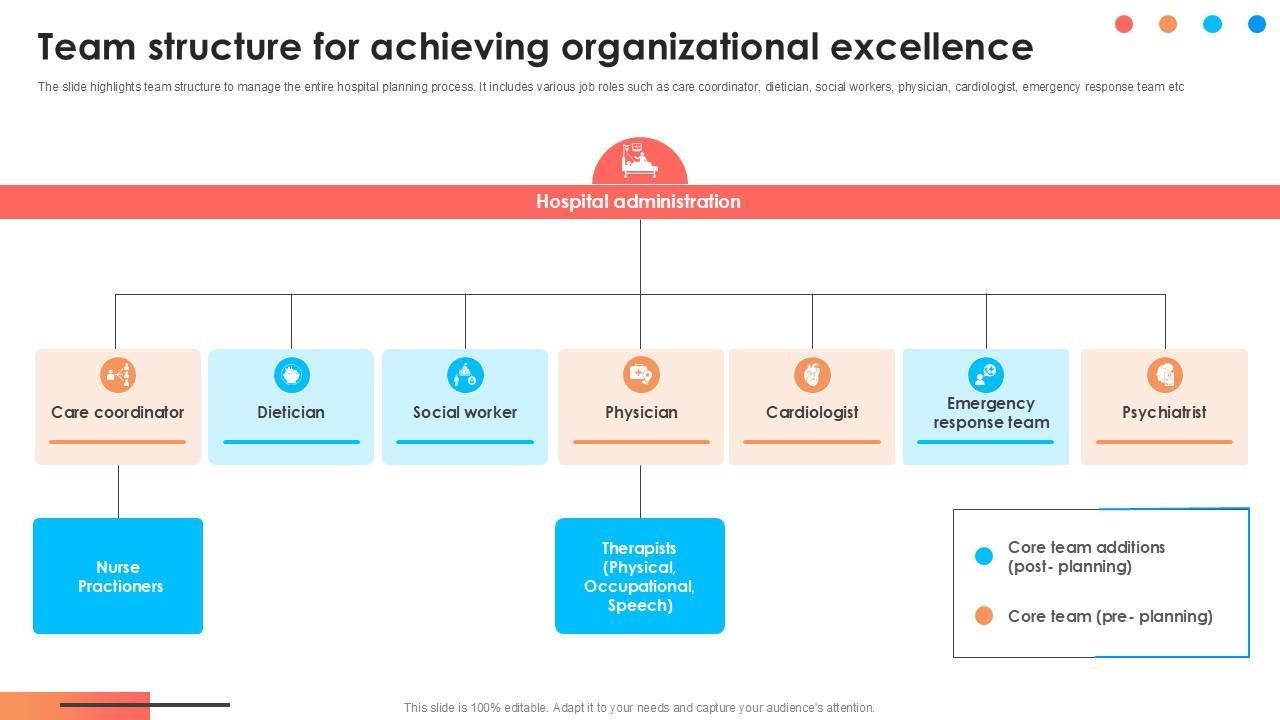 Team structure for achieving organizational excellence

The slide highlights team structure to manage the entire hospital planning process. It includes various job roles such as care coordinator, dietician, social workers, physician, cardiologist, emergency response team etc

Hospital administration

Care coordinator

Dietician

Social worker

Physician

Cardiologist

Emergency response team

Psychiatrist

Nurse Practioners

Therapists (Physical, Occupational, Speech)

Core team additions (post- planning)

Core team (pre- planning)

This slide is 100% editable. Adapt it to your needs and capture your audience's attention.